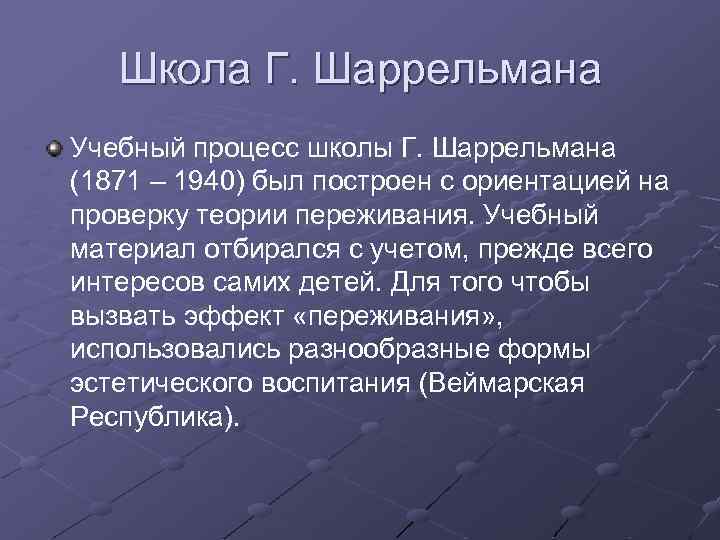 Школа Г. Шаррельмана

Учебный процесс школы Г. Шаррельмана (1871 – 1940) был построен с ориентацией на проверку теории переживания. Учебный материал отбирался с учетом, прежде всего интересов самих детей. Для того чтобы вызвать эффект «переживания», использовались разнообразные формы эстетического воспитания (Веймарская Республика).